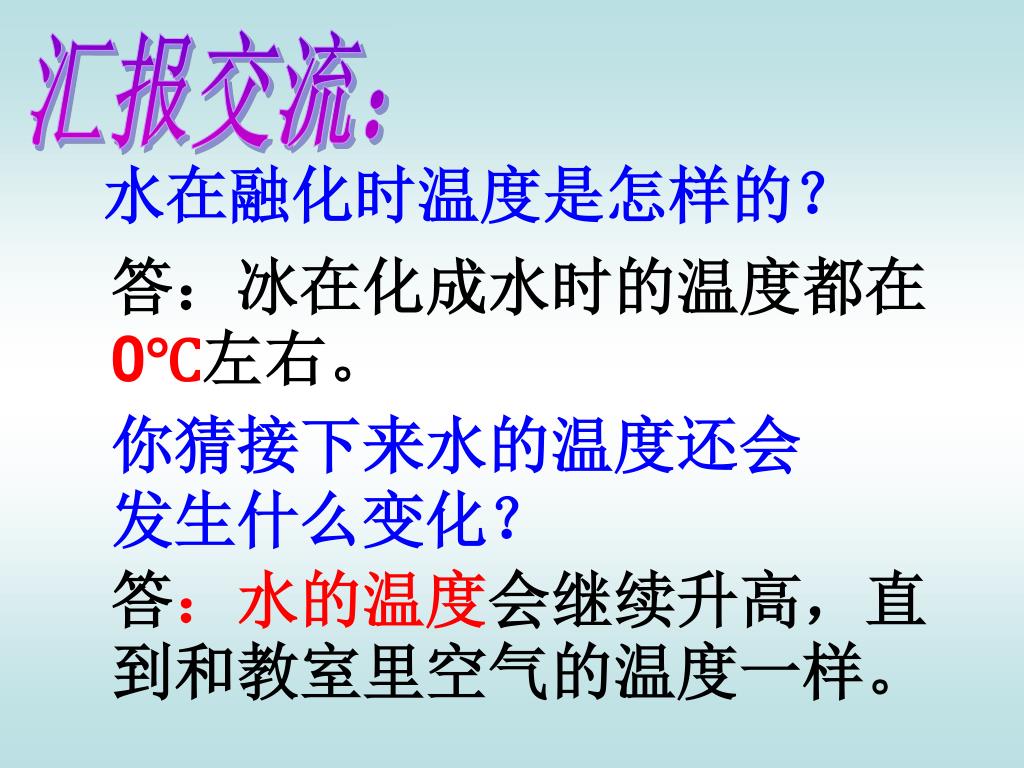 汇报交流:

水在融化时温度是怎样的?

答：冰在化成水时的温度都在0℃左右。

你猜接下来水的温度还会发生什么变化?

答：水的温度会继续升高，直到和教室里空气的温度一样。